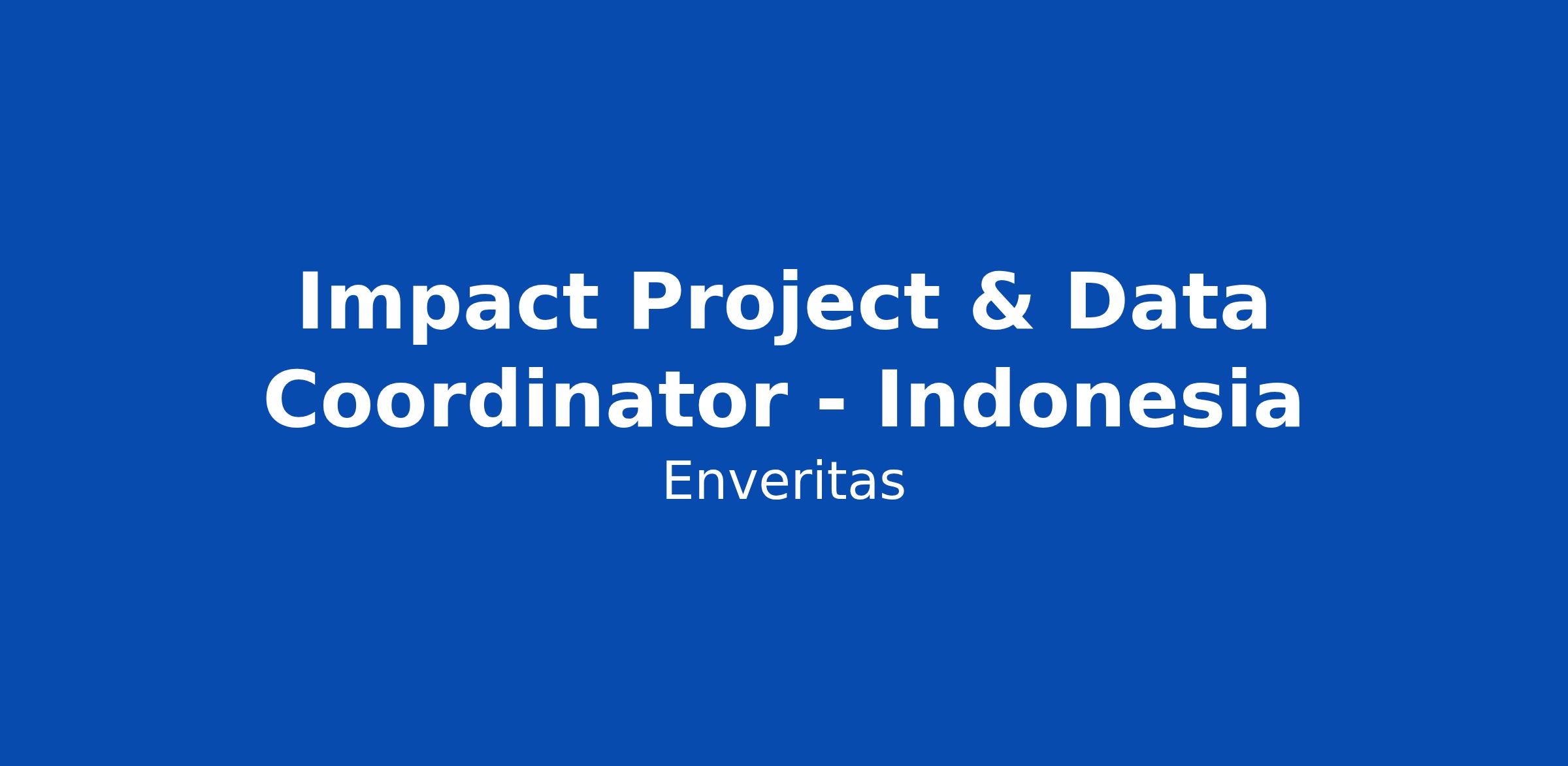 Impact Project & Data Coordinator - Indonesia

Enveritas